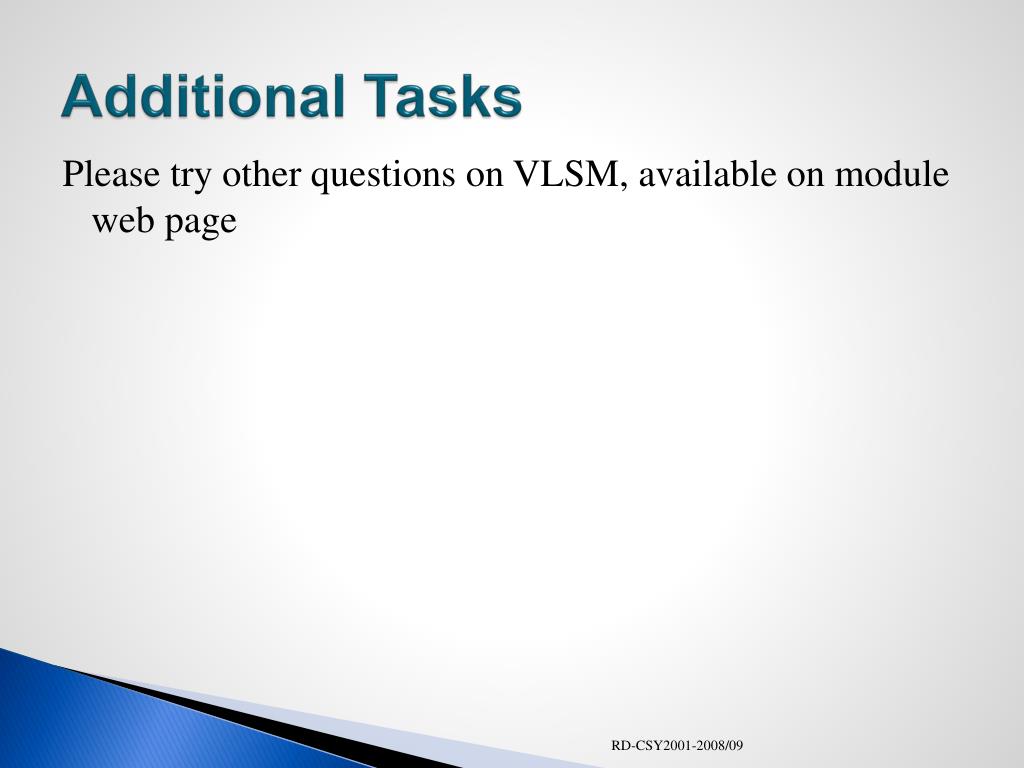 Additional Tasks

Please try other questions on VLSM, available on module web page

RD-CSY2001-2008/09